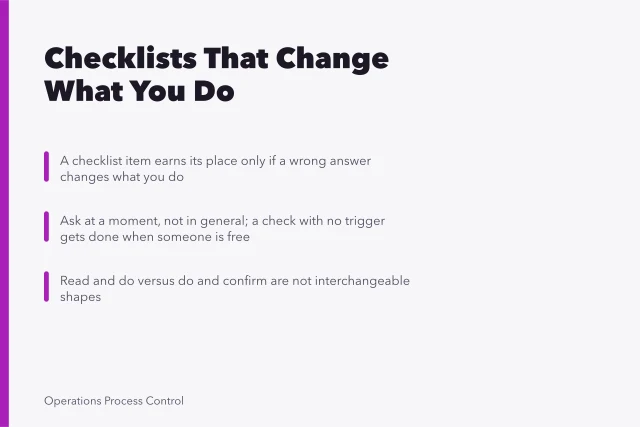 Checklists That Change What You Do

A checklist item earns its place only if a wrong answer changes what you do

Ask at a moment, not in general; a check with no trigger gets done when someone is free

Read and do versus do and confirm are not interchangeable shapes

Operations Process Control